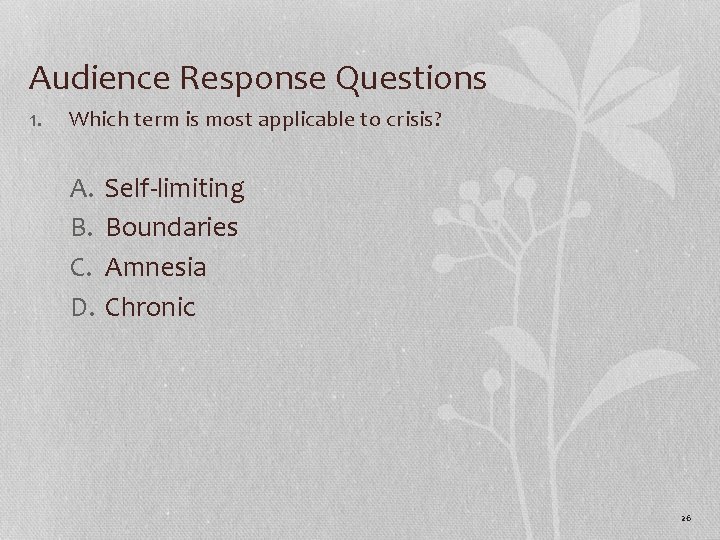 Audience Response Questions

1. Which term is most applicable to crisis?

A. Self-limiting
B. Boundaries
C. Amnesia
D. Chronic

26